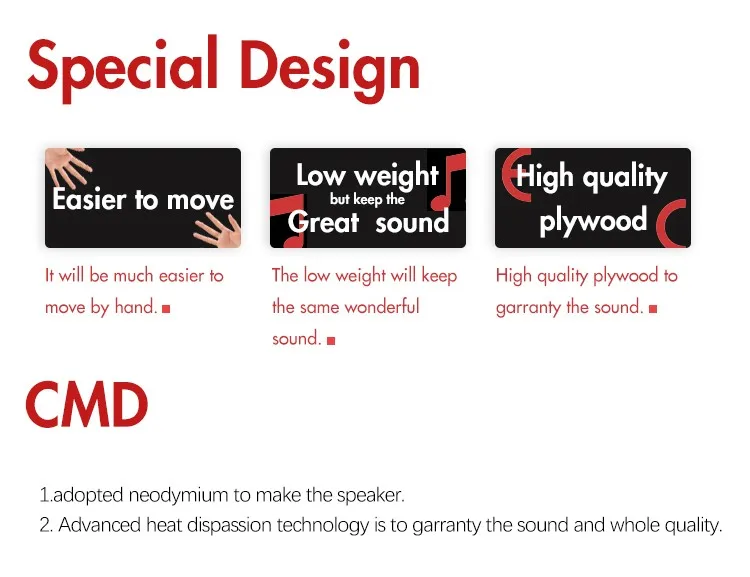 Special Design

Easier to move

It will be much easier to move by hand.

Low weight but keep the Great sound

The low weight will keep the same wonderful sound.

High quality plywood

High quality plywood to garranty the sound.

CMD

1.adopted neodymium to make the speaker.
2. Advanced heat dispassion technology is to garranty the sound and whole quality.